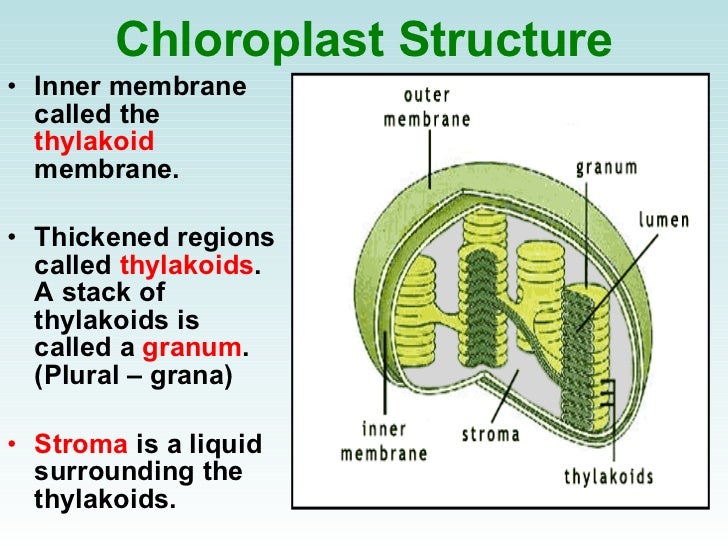 Chloroplast Structure

• Inner membrane called the thylakoid membrane.

• Thickened regions called thylakoids. A stack of thylakoids is called a granum. (Plural – grana)

• Stroma is a liquid surrounding the thylakoids.

outer membrane

granum

lumen

inner membrane

stroma

thylakoids